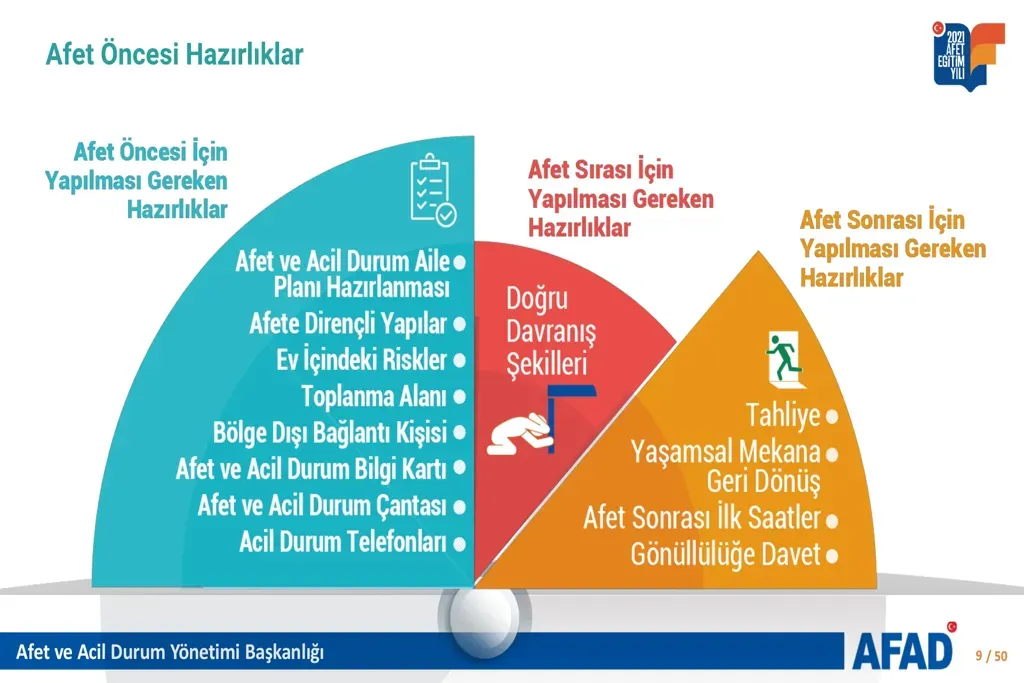 Afet Öncesi Hazırlıklar

2021 AFET EĞİTİM YILI

Afet Öncesi İçin Yapılması Gereken Hazırlıklar

Afet ve Acil Durum Aile Planı Hazırlanması
Afete Dirençli Yapılar
Ev İçindeki Riskler
Toplanma Alanı
Bölge Dışı Bağlantı Kişisi
Afet ve Acil Durum Bilgi Kartı
Afet ve Acil Durum Çantası
Acil Durum Telefonları

Afet Sırası İçin Yapılması Gereken Hazırlıklar

Doğru Davranış Şekilleri

Afet Sonrası İçin Yapılması Gereken Hazırlıklar

Tahliye
Yaşamsal Mekana Geri Dönüş
Afet Sonrası İlk Saatler
Gönüllülüğe Davet

Afet ve Acil Durum Yönetimi Başkanlığı

AFAD

9 / 50